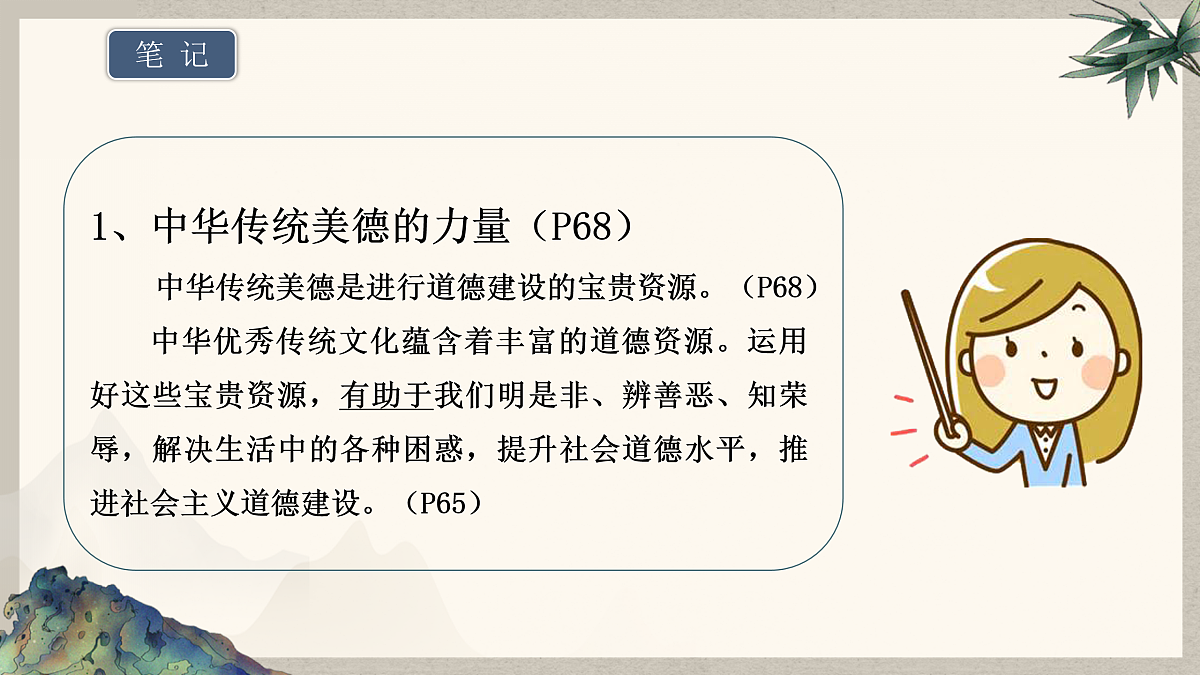 笔 记

1、中华传统美德的力量（P68）

中华传统美德是进行道德建设的宝贵资源。（P68）

中华优秀传统文化蕴含着丰富的道德资源。运用好这些宝贵资源，有助于我们明是非、辨善恶、知荣辱，解决生活中的各种困惑，提升社会道德水平，推进社会主义道德建设。（P65）